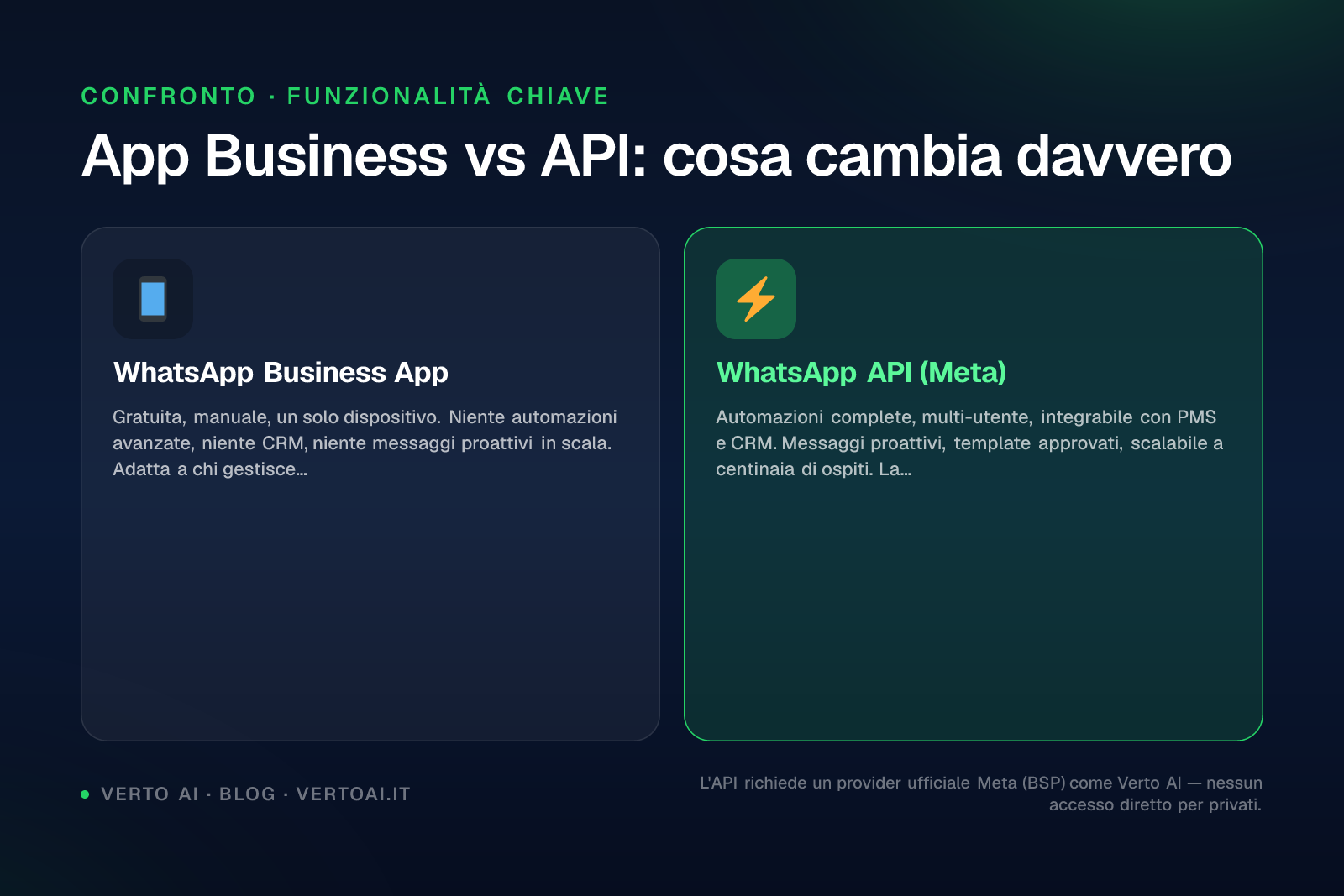 CONFRONTO · FUNZIONALITÀ CHIAVE

App Business vs API: cosa cambia davvero

WhatsApp Business App

Gratuita, manuale, un solo dispositivo. Niente automazioni avanzate, niente CRM, niente messaggi proattivi in scala. Adatta a chi gestisce...

WhatsApp API (Meta)

Automazioni complete, multi-utente, integrabile con PMS e CRM. Messaggi proattivi, template approvati, scalabile a centinaia di ospiti. La...

VERTO AI · BLOG · VERTOAI.IT

L'API richiede un provider ufficiale Meta (BSP) come Verto AI — nessun accesso diretto per privati.